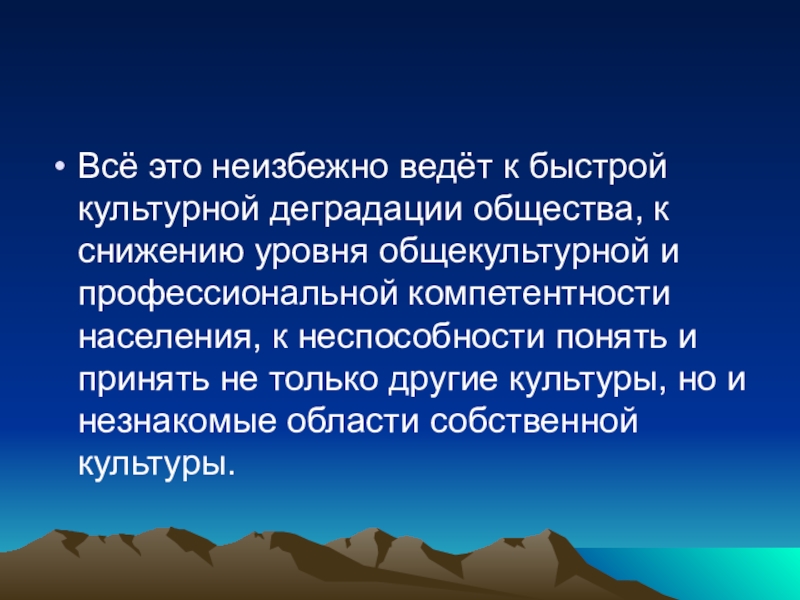 • Всё это неизбежно ведёт к быстрой культурной деградации общества, к снижению уровня общекультурной и профессиональной компетентности населения, к неспособности понять и принять не только другие культуры, но и незнакомые области собственной культуры.